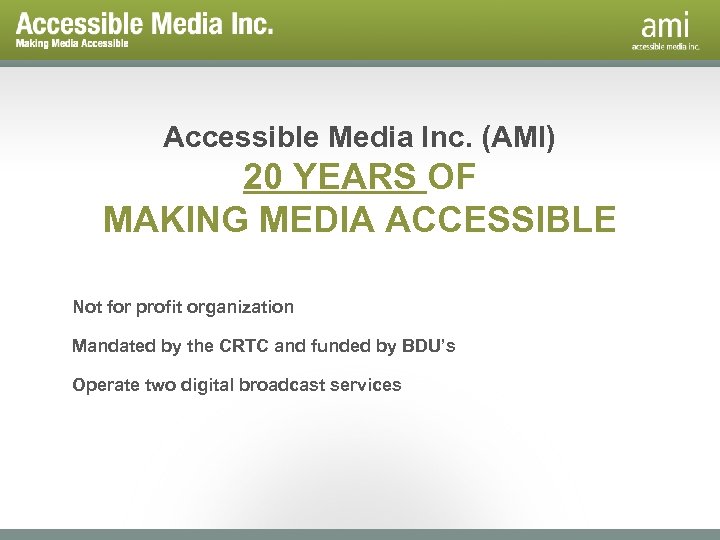 Accessible Media Inc.
Making Media Accessible

ami
accessible media inc.

Accessible Media Inc. (AMI)
20 YEARS OF
MAKING MEDIA ACCESSIBLE

Not for profit organization

Mandated by the CRTC and funded by BDU's

Operate two digital broadcast services